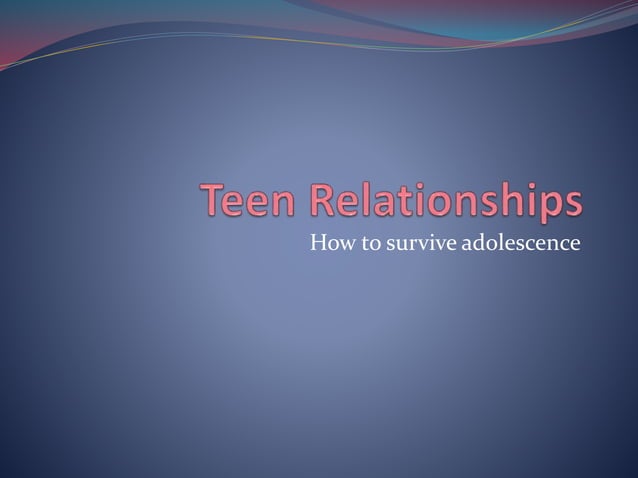 Teen Relationships

How to survive adolescence